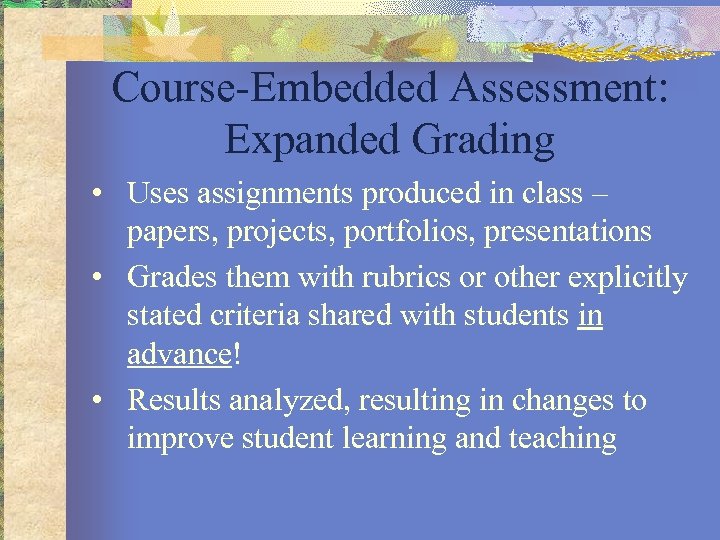 Course-Embedded Assessment: Expanded Grading

• Uses assignments produced in class – papers, projects, portfolios, presentations
• Grades them with rubrics or other explicitly stated criteria shared with students in advance!
• Results analyzed, resulting in changes to improve student learning and teaching